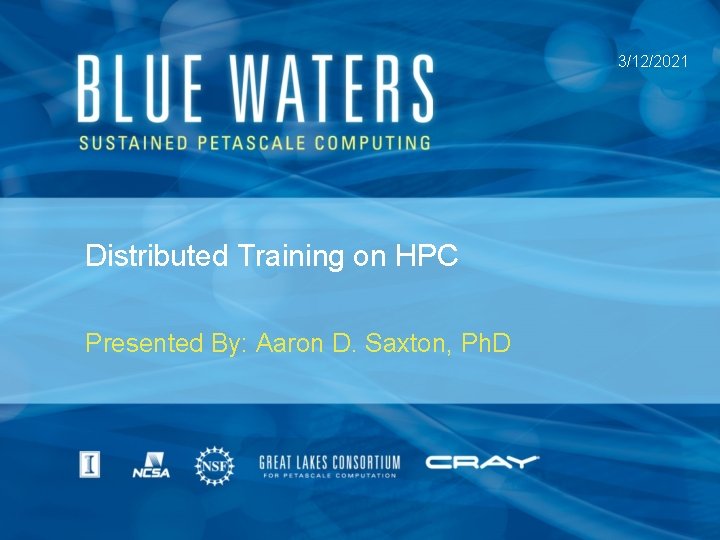 BLUE WATERS
SUSTAINED PETASCALE COMPUTING

3/12/2021

Distributed Training on HPC

Presented By: Aaron D. Saxton, PhD

I NCSA NSF GREAT LAKES CONSORTIUM FOR PETASCALE COMPUTATION CRAY